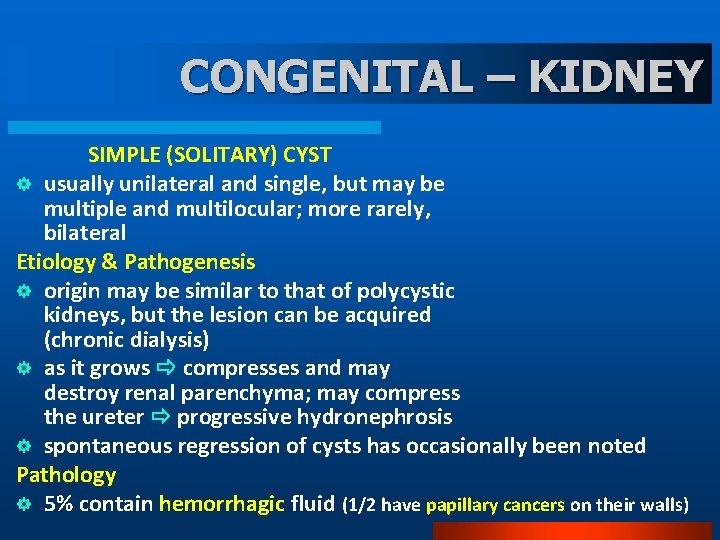 CONGENITAL – KIDNEY

SIMPLE (SOLITARY) CYST

usually unilateral and single, but may be multiple and multilocular; more rarely, bilateral

Etiology & Pathogenesis

origin may be similar to that of polycystic kidneys, but the lesion can be acquired (chronic dialysis)

as it grows ⇨ compresses and may destroy renal parenchyma; may compress the ureter ⇨ progressive hydronephrosis

spontaneous regression of cysts has occasionally been noted

Pathology

5% contain hemorrhagic fluid (1/2 have papillary cancers on their walls)